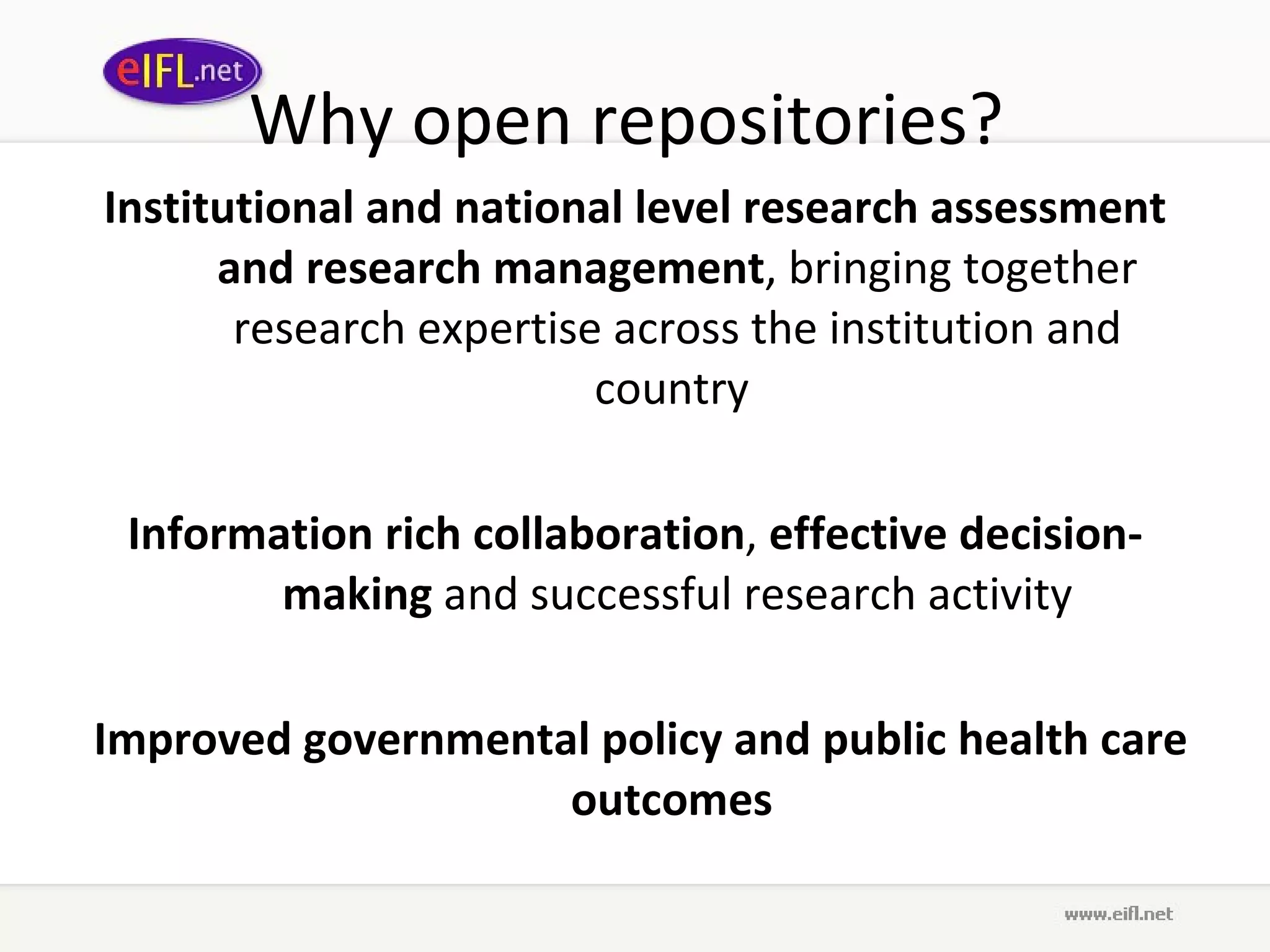 eIFL.net

Why open repositories?

Institutional and national level research assessment and research management, bringing together research expertise across the institution and country

Information rich collaboration, effective decision-making and successful research activity

Improved governmental policy and public health care outcomes

www.eifl.net